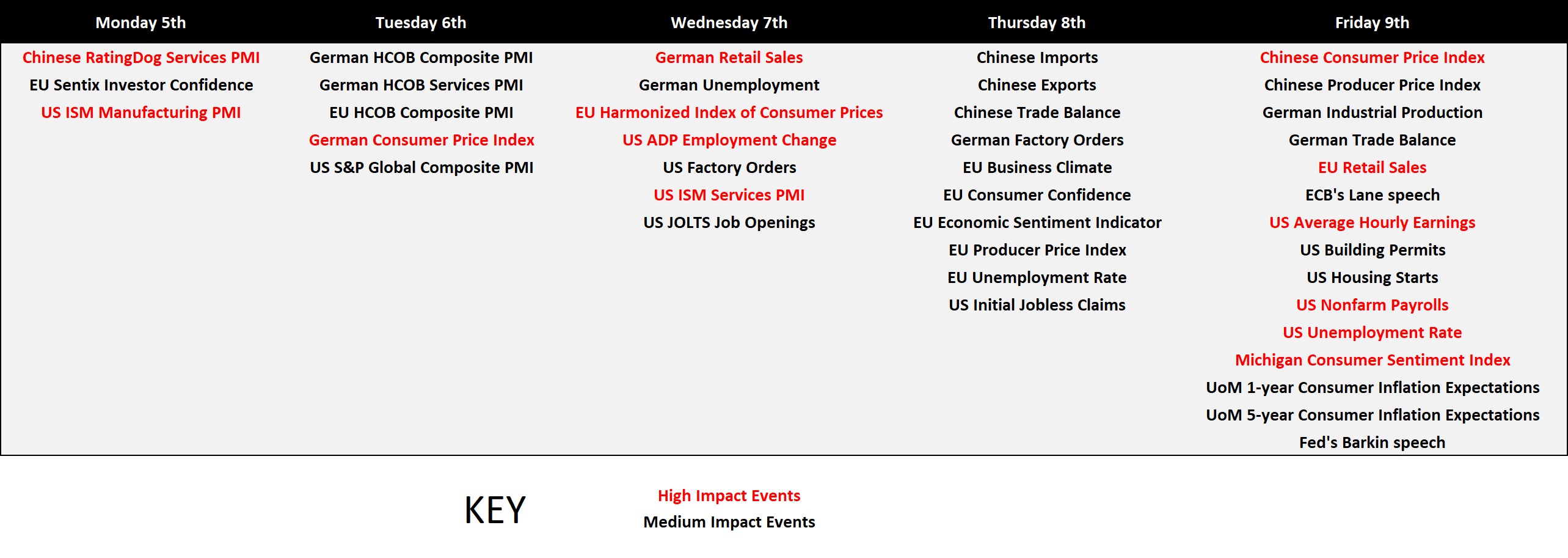 | Monday 5th | Tuesday 6th | Wednesday 7th | Thursday 8th | Friday 9th |
|---|---|---|---|---|
| Chinese RatingDog Services PMI | German HCOB Composite PMI | German Retail Sales | Chinese Imports | Chinese Consumer Price Index |
| EU Sentix Investor Confidence | German HCOB Services PMI | German Unemployment | Chinese Exports | Chinese Producer Price Index |
| US ISM Manufacturing PMI | EU HCOB Composite PMI | EU Harmonized Index of Consumer Prices | Chinese Trade Balance | German Industrial Production |
| | German Consumer Price Index | US ADP Employment Change | German Factory Orders | German Trade Balance |
| | US S&P Global Composite PMI | US Factory Orders | EU Business Climate | EU Retail Sales |
| | | US ISM Services PMI | EU Consumer Confidence | ECB's Lane speech |
| | | US JOLTS Job Openings | EU Economic Sentiment Indicator | US Average Hourly Earnings |
| | | | EU Producer Price Index | US Building Permits |
| | | | EU Unemployment Rate | US Housing Starts |
| | | | US Initial Jobless Claims | US Nonfarm Payrolls |
| | | | | US Unemployment Rate |
| | | | | Michigan Consumer Sentiment Index |
| | | | | UoM 1-year Consumer Inflation Expectations |
| | | | | UoM 5-year Consumer Inflation Expectations |
| | | | | Fed's Barkin speech |

KEY

High Impact Events
Medium Impact Events